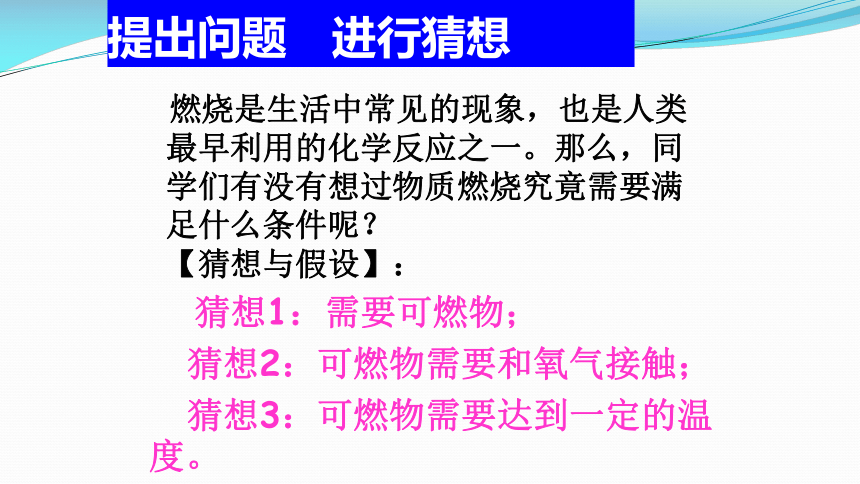 提出问题　进行猜想

燃烧是生活中常见的现象，也是人类最早利用的化学反应之一。那么，同学们有没有想过物质燃烧究竟需要满足什么条件呢？

【猜想与假设】：

猜想1：需要可燃物；

猜想2：可燃物需要和氧气接触；

猜想3：可燃物需要达到一定的温度。